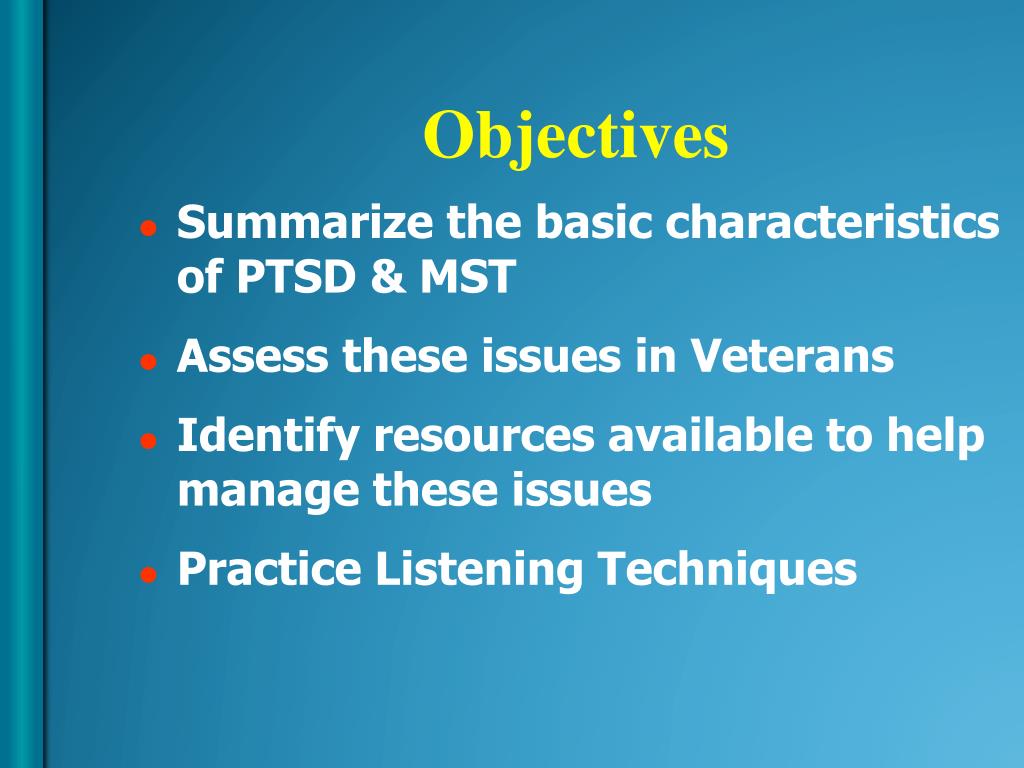 Objectives

- Summarize the basic characteristics of PTSD & MST
- Assess these issues in Veterans
- Identify resources available to help manage these issues
- Practice Listening Techniques